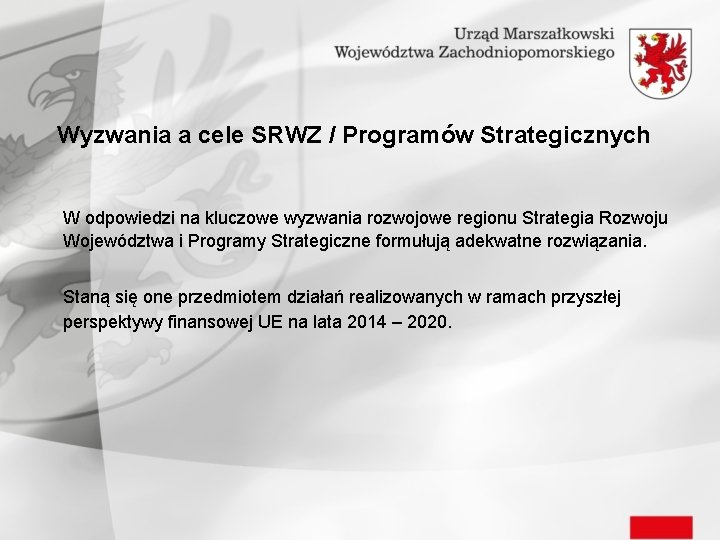 Urząd Marszałkowski
Województwa Zachodniopomorskiego

Wyzwania a cele SRWZ / Programów Strategicznych

W odpowiedzi na kluczowe wyzwania rozwojowe regionu Strategia Rozwoju Województwa i Programy Strategiczne formułują adekwatne rozwiązania.

Staną się one przedmiotem działań realizowanych w ramach przyszłej perspektywy finansowej UE na lata 2014 – 2020.